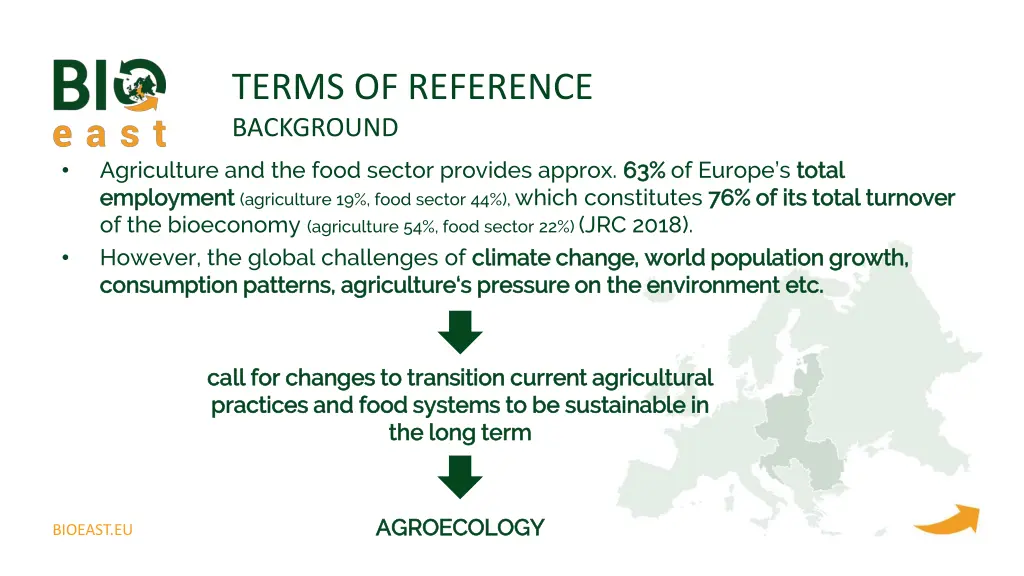 BIO east

TERMS OF REFERENCE
BACKGROUND

• Agriculture and the food sector provides approx. 63% of Europe's total employment (agriculture 19%, food sector 44%), which constitutes 76% of its total turnover of the bioeconomy (agriculture 54%, food sector 22%) (JRC 2018).
• However, the global challenges of climate change, world population growth, consumption patterns, agriculture's pressure on the environment etc.

call for changes to transition current agricultural practices and food systems to be sustainable in the long term

AGROECOLOGY

BIOEAST.EU